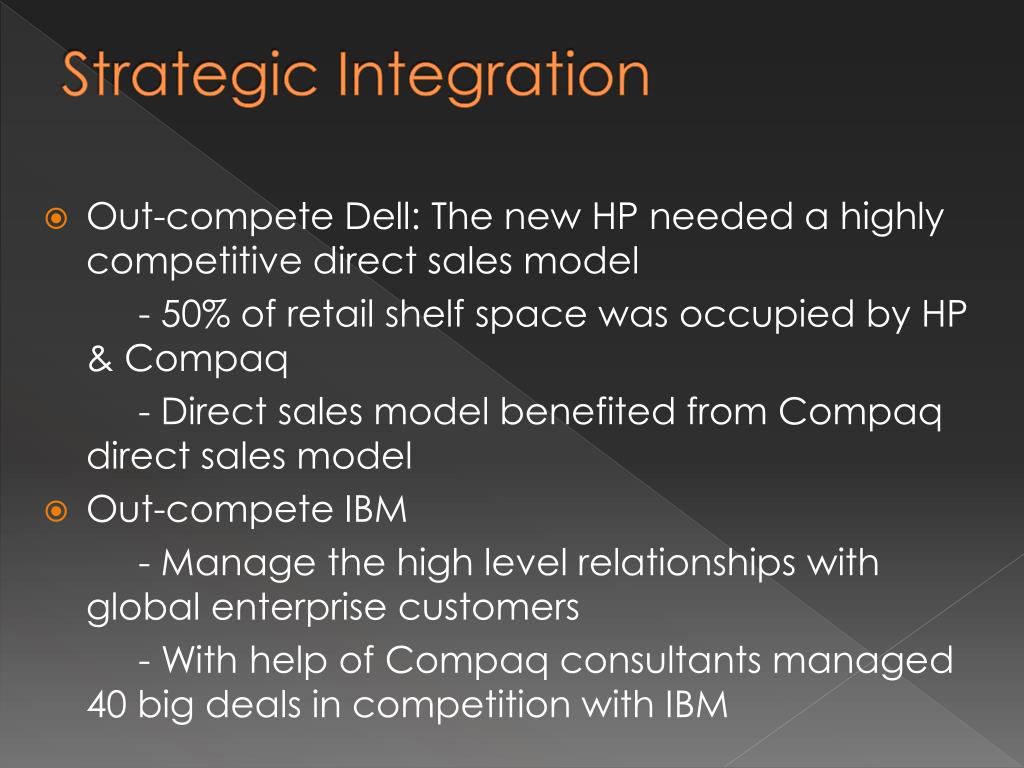 Strategic Integration

Out-compete Dell: The new HP needed a highly competitive direct sales model

- 50% of retail shelf space was occupied by HP & Compaq

- Direct sales model benefited from Compaq direct sales model

Out-compete IBM

- Manage the high level relationships with global enterprise customers

- With help of Compaq consultants managed 40 big deals in competition with IBM